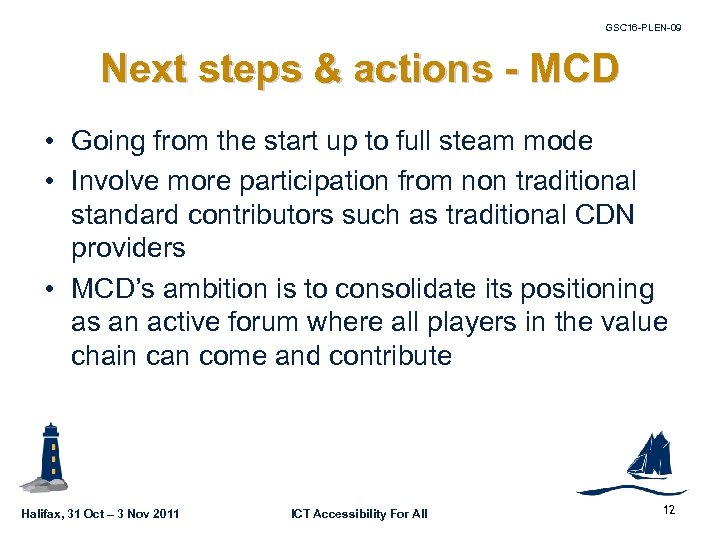 GSC16-PLEN-09

Next steps & actions - MCD

• Going from the start up to full steam mode
• Involve more participation from non traditional standard contributors such as traditional CDN providers
• MCD's ambition is to consolidate its positioning as an active forum where all players in the value chain can come and contribute

Halifax, 31 Oct – 3 Nov 2011

ICT Accessibility For All

12